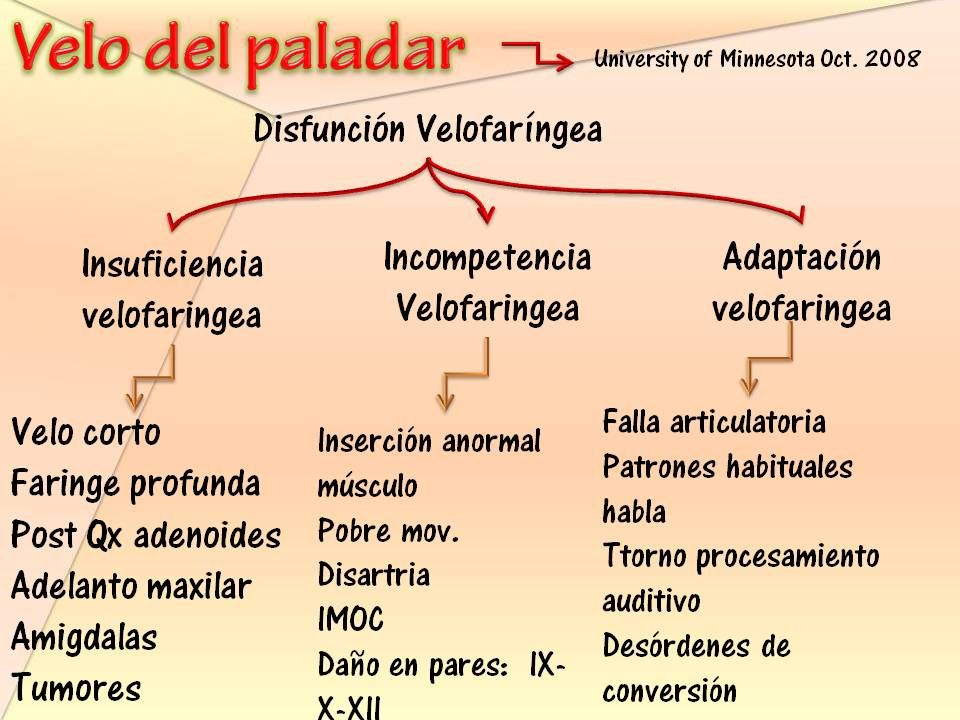 Velo del paladar

University of Minnesota Oct. 2008

Disfunción Velofaríngea

Insuficiencia velofaringea

Velo corto
Faringe profunda
Post Qx adenoides
Adelanto maxilar
Amigdalas
Tumores

Incompetencia Velofaringea

Inserción anormal músculo
Pobre mov.
Disartria
IMOC
Daño en pares: IX-X-XII

Adaptación velofaringea

Falla articulatoria
Patrones habituales habla
Ttorno procesamiento auditivo
Desórdenes de conversión